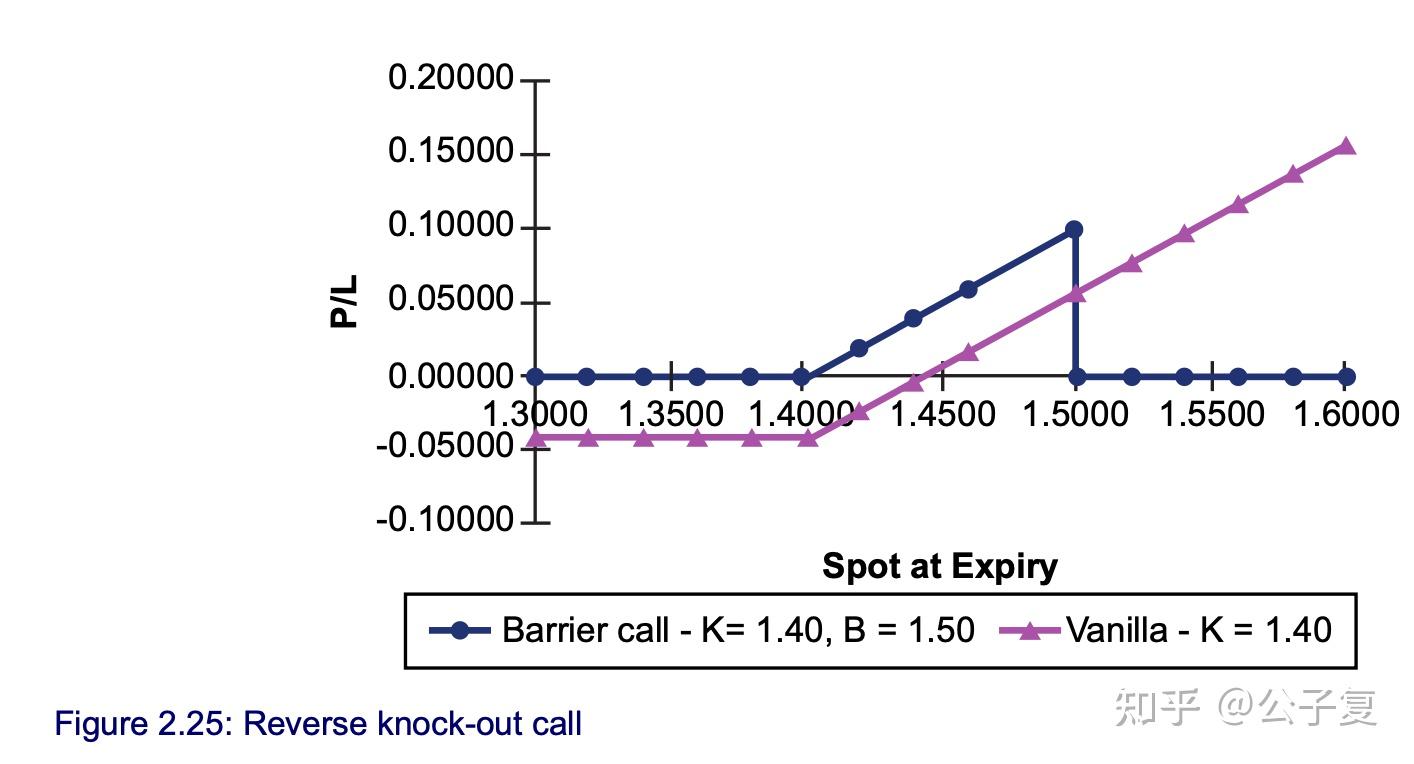 0.20000
0.15000
0.10000
0.05000
0.00000
-0.05000
-0.10000

P/L

1.3000 1.3500 1.4000 1.4500 1.5000 1.5500 1.6000

Spot at Expiry

Barrier call - K= 1.40, B = 1.50
Vanilla - K = 1.40

知乎 @公子复

Figure 2.25: Reverse knock-out call